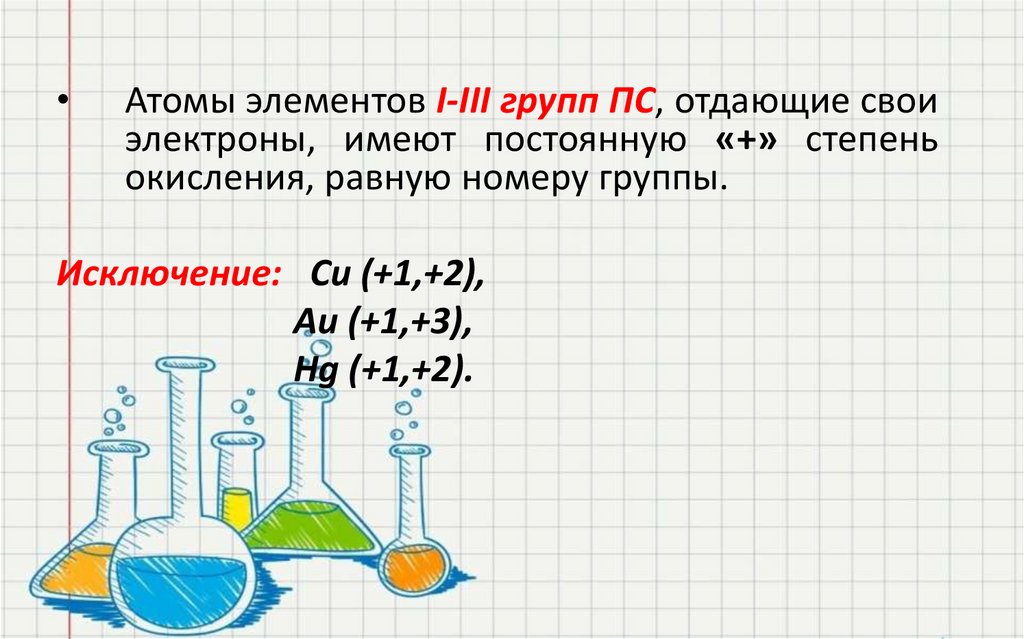 • Атомы элементов I-III групп ПС, отдающие свои электроны, имеют постоянную «+» степень окисления, равную номеру группы.

Исключение: Cu (+1,+2),
Au (+1,+3),
Hg (+1,+2).